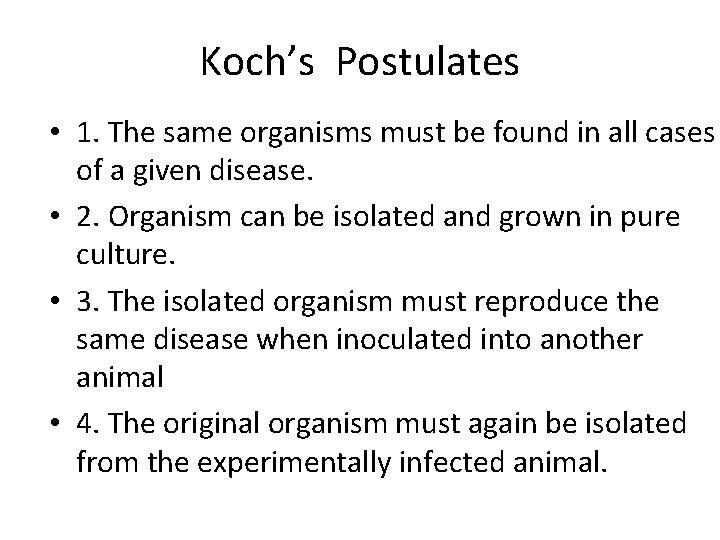 Koch's Postulates

• 1. The same organisms must be found in all cases of a given disease.
• 2. Organism can be isolated and grown in pure culture.
• 3. The isolated organism must reproduce the same disease when inoculated into another animal
• 4. The original organism must again be isolated from the experimentally infected animal.